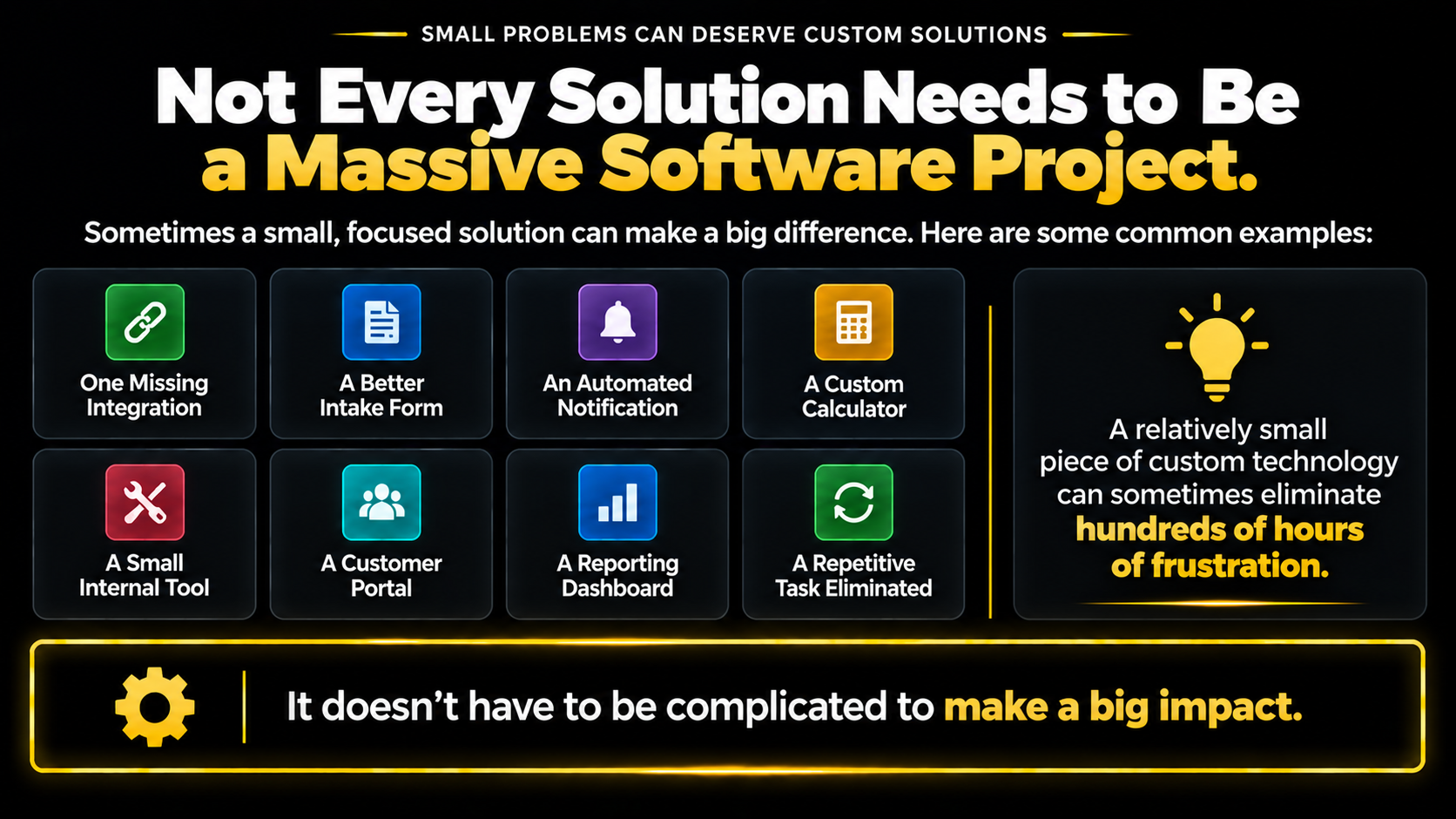 SMALL PROBLEMS CAN DESERVE CUSTOM SOLUTIONS

Not Every Solution Needs to Be a Massive Software Project.

Sometimes a small, focused solution can make a big difference. Here are some common examples:

One Missing Integration

A Better Intake Form

An Automated Notification

A Custom Calculator

A Small Internal Tool

A Customer Portal

A Reporting Dashboard

A Repetitive Task Eliminated

A relatively small piece of custom technology can sometimes eliminate hundreds of hours of frustration.

It doesn't have to be complicated to make a big impact.